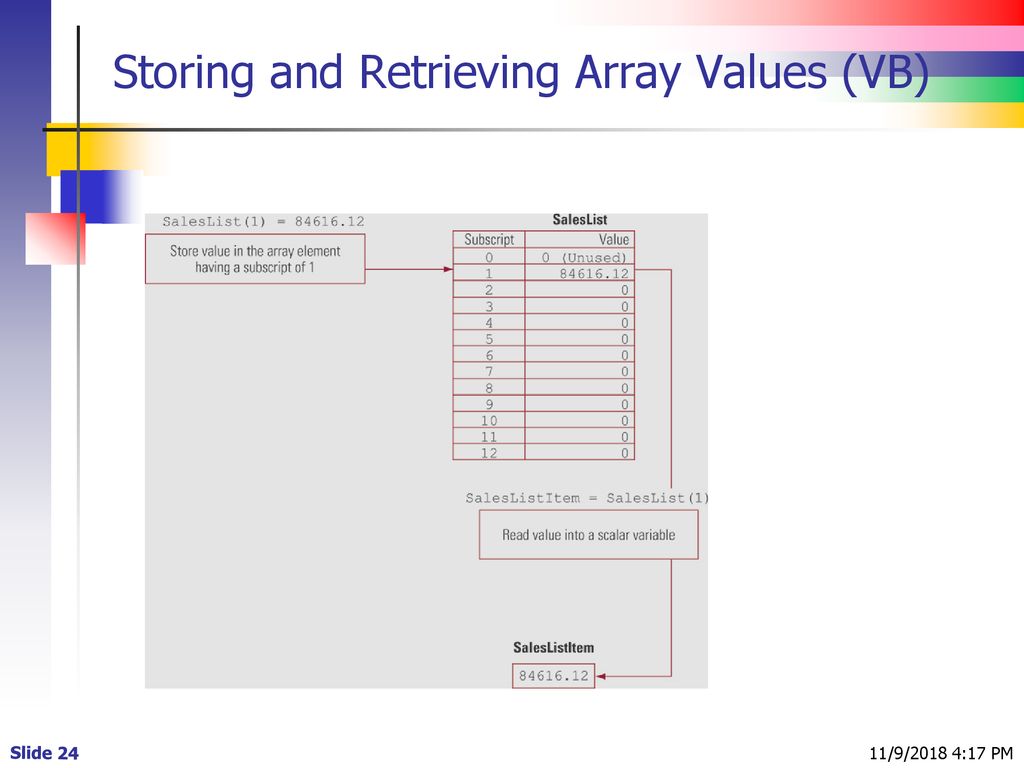 Storing and Retrieving Array Values (VB)

SalesList(1) = 84616.12

Store value in the array element having a subscript of 1

SalesList

| Subscript | Value |
|---|---|
| 0 | 0 (Unused) |
| 1 | 84616.12 |
| 2 | 0 |
| 3 | 0 |
| 4 | 0 |
| 5 | 0 |
| 6 | 0 |
| 7 | 0 |
| 8 | 0 |
| 9 | 0 |
| 10 | 0 |
| 11 | 0 |
| 12 | 0 |

SalesListItem = SalesList(1)

Read value into a scalar variable

SalesListItem

84616.12

Slide 24

11/9/2018 4:17 PM